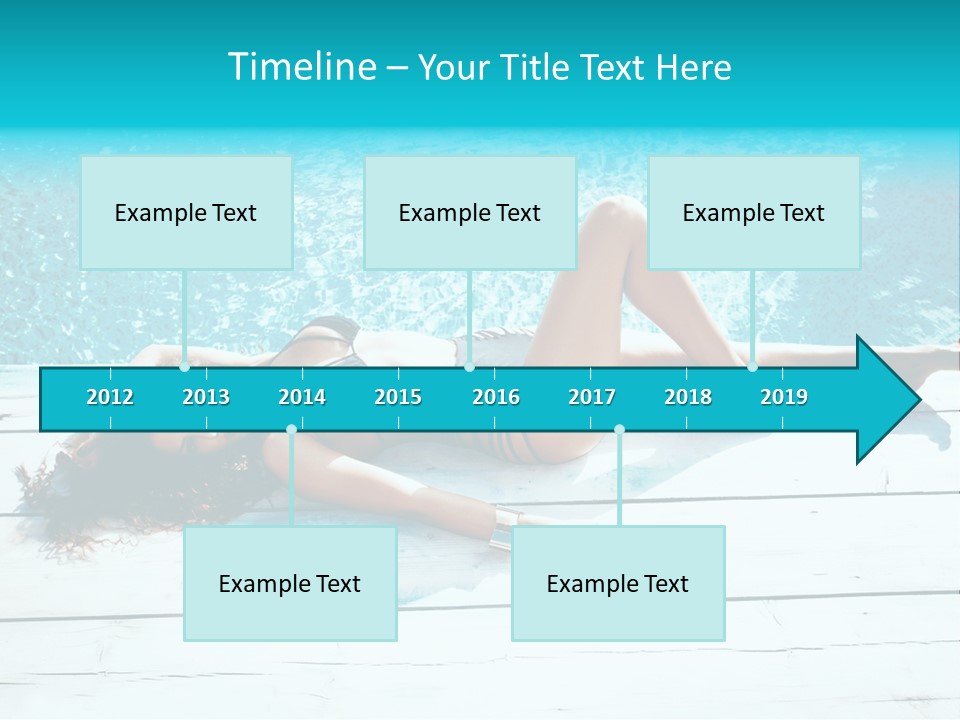 Timeline – Your Title Text Here

Example Text

Example Text

Example Text

2012 2013 2014 2015 2016 2017 2018 2019

Example Text

Example Text